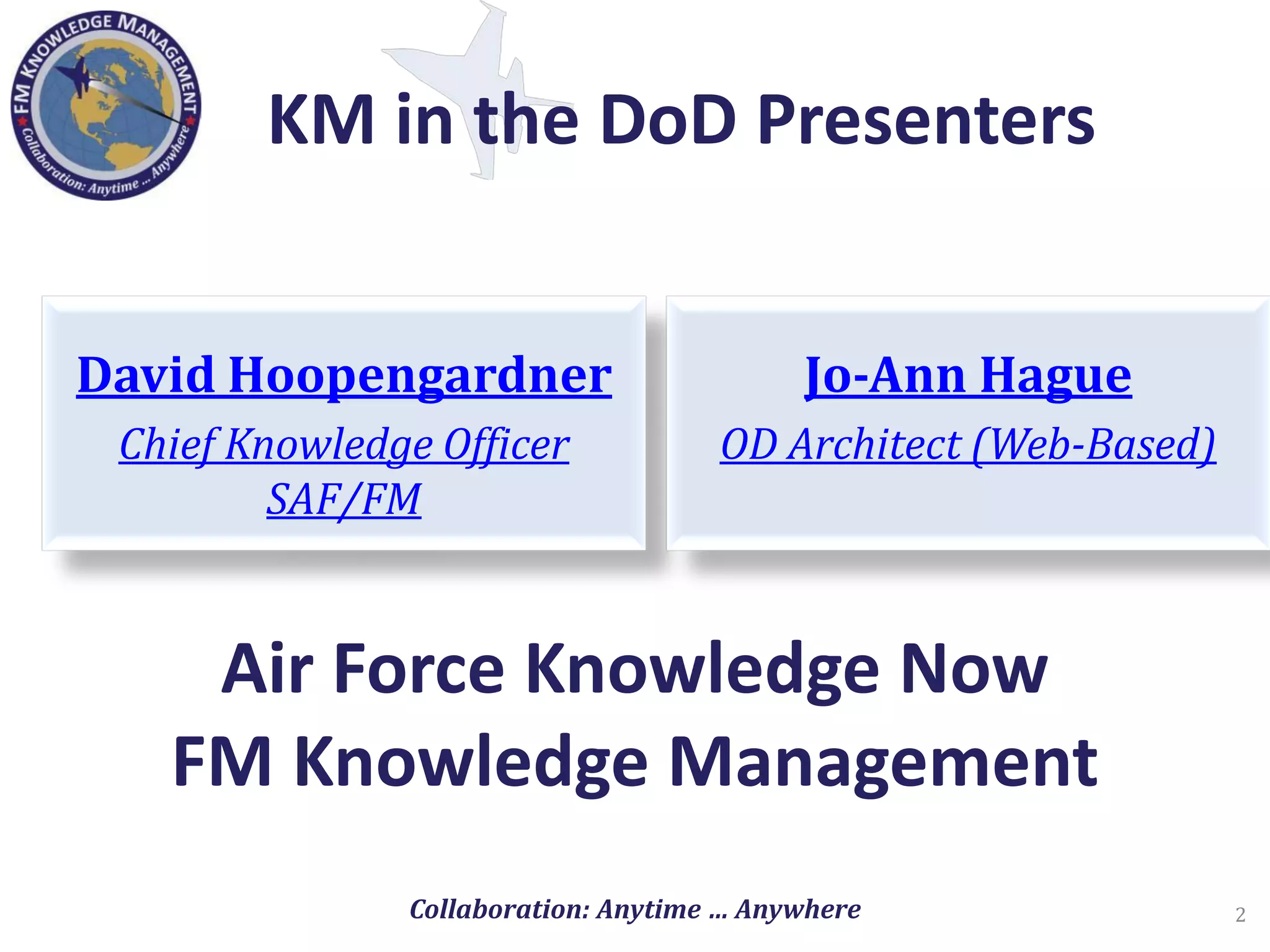 FM KNOWLEDGE MANAGEMENT
Collaboration: Anytime ... Anywhere

KM in the DoD Presenters

David Hoopengardner
Chief Knowledge Officer
SAF/FM

Jo-Ann Hague
OD Architect (Web-Based)

Air Force Knowledge Now
FM Knowledge Management

Collaboration: Anytime … Anywhere

2